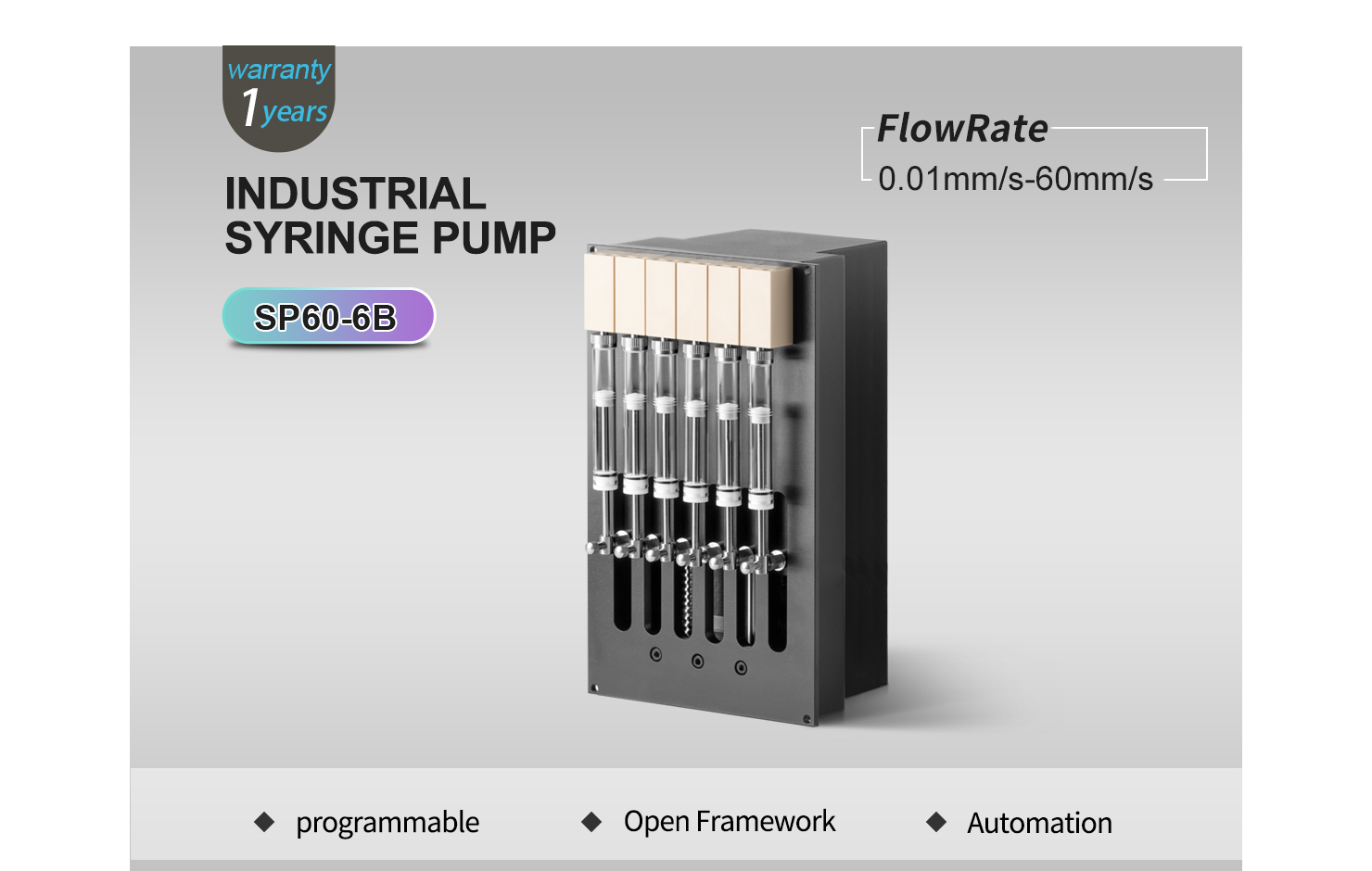 warranty
1 years

INDUSTRIAL
SYRINGE PUMP

SP60-6B

FlowRate
0.01mm/s-60mm/s

◆ programmable ◆ Open Framework ◆ Automation